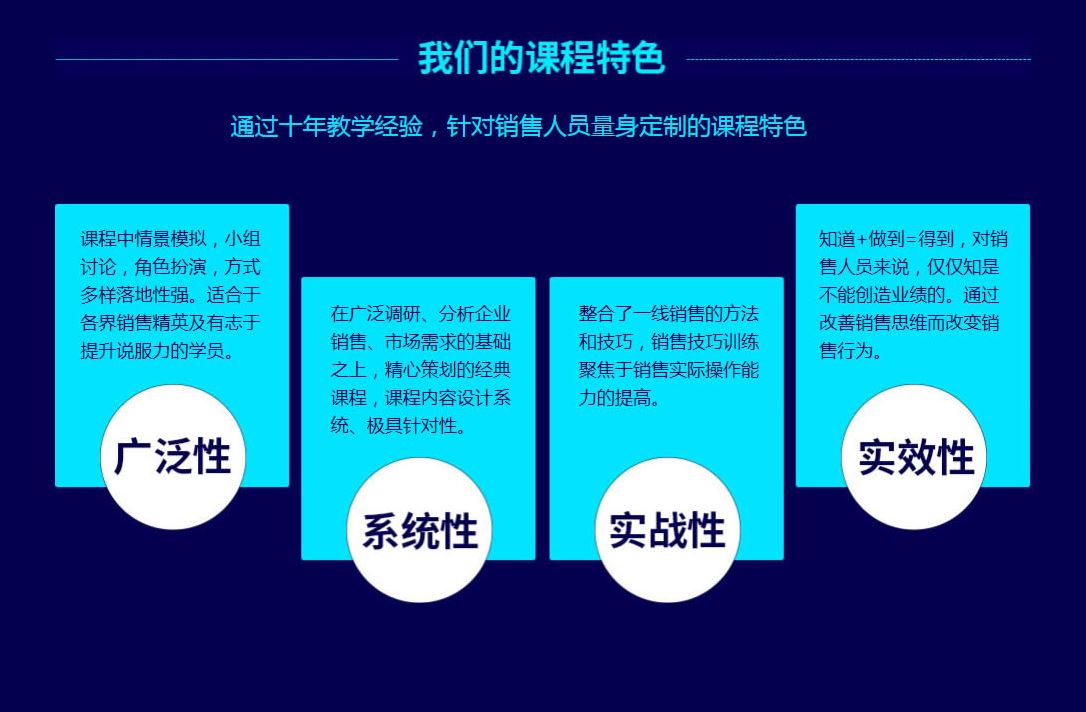 我们的课程特色

通过十年教学经验，针对销售人员量身定制的课程特色

课程中情景模拟，小组讨论，角色扮演，方式多样落地性强。适合于各界销售精英及有志于提升说服力的学员。

广泛性

在广泛调研、分析企业销售、市场需求的基础之上，精心策划的经典课程，课程内容设计系统、极具针对性。

系统性

整合了一线销售的方法和技巧，销售技巧训练聚焦于销售实际操作能力的提高。

实战性

知道+做到=得到，对销售人员来说，仅仅知是不能创造业绩的。通过改善销售思维而改变销售行为。

实效性